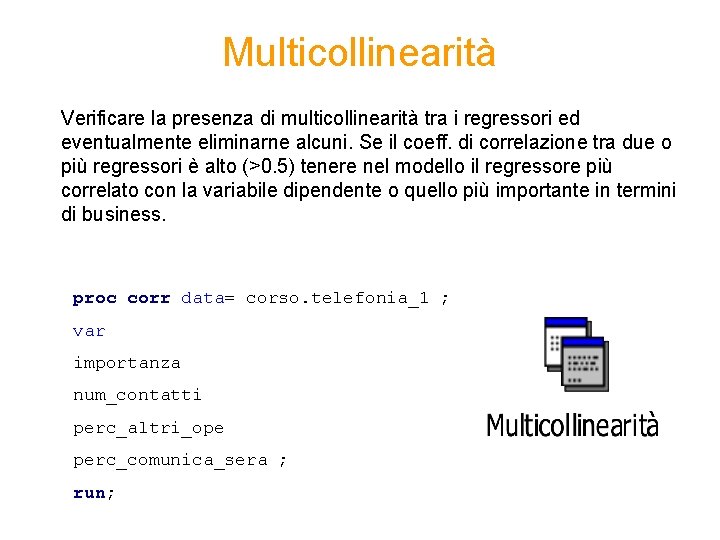 Multicollinearità

Verificare la presenza di multicollinearità tra i regressori ed eventualmente eliminarne alcuni. Se il coeff. di correlazione tra due o più regressori è alto (>0.5) tenere nel modello il regressore più correlato con la variabile dipendente o quello più importante in termini di business.

proc corr data= corso.telefonia_1 ;
var
importanza
num_contatti
perc_altri_ope
perc_comunica_sera ;
run;

Multicollinearità